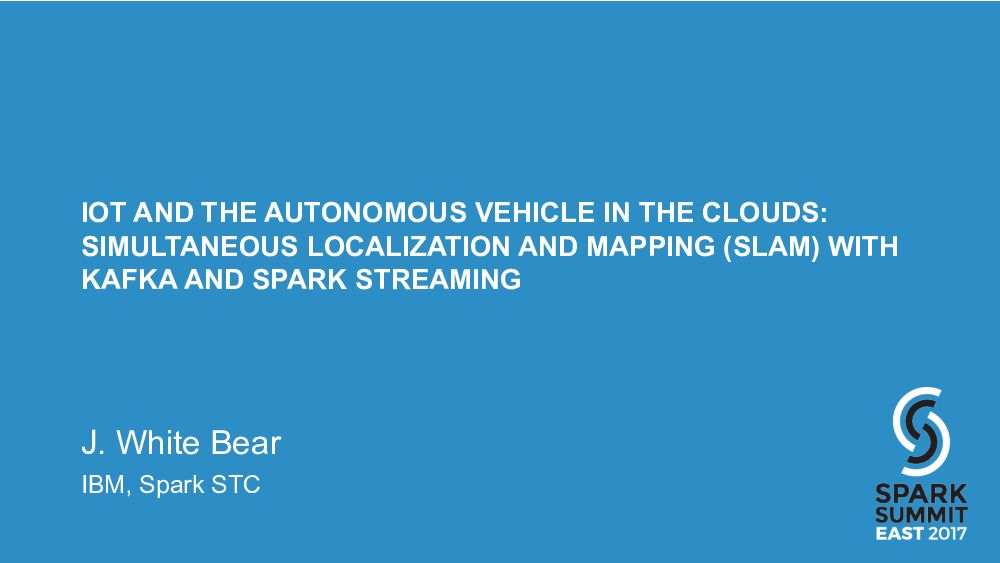 IOT AND THE AUTONOMOUS VEHICLE IN THE CLOUDS: SIMULTANEOUS LOCALIZATION AND MAPPING (SLAM) WITH KAFKA AND SPARK STREAMING

J. White Bear

IBM, Spark STC

SPARK SUMMIT EAST 2017